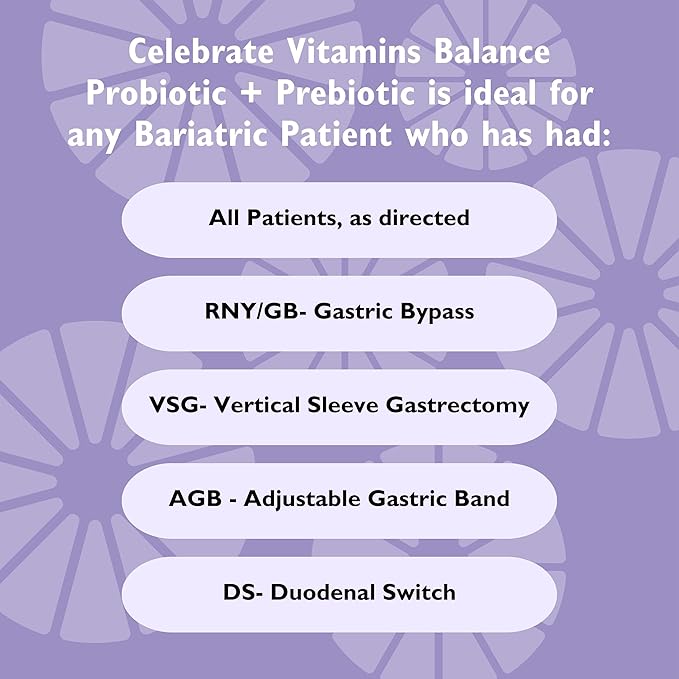 Celebrate Vitamins Balance Probiotic + Prebiotic is ideal for any Bariatric Patient who has had:

All Patients, as directed

RNY/GB- Gastric Bypass

VSG- Vertical Sleeve Gastrectomy

AGB - Adjustable Gastric Band

DS- Duodenal Switch